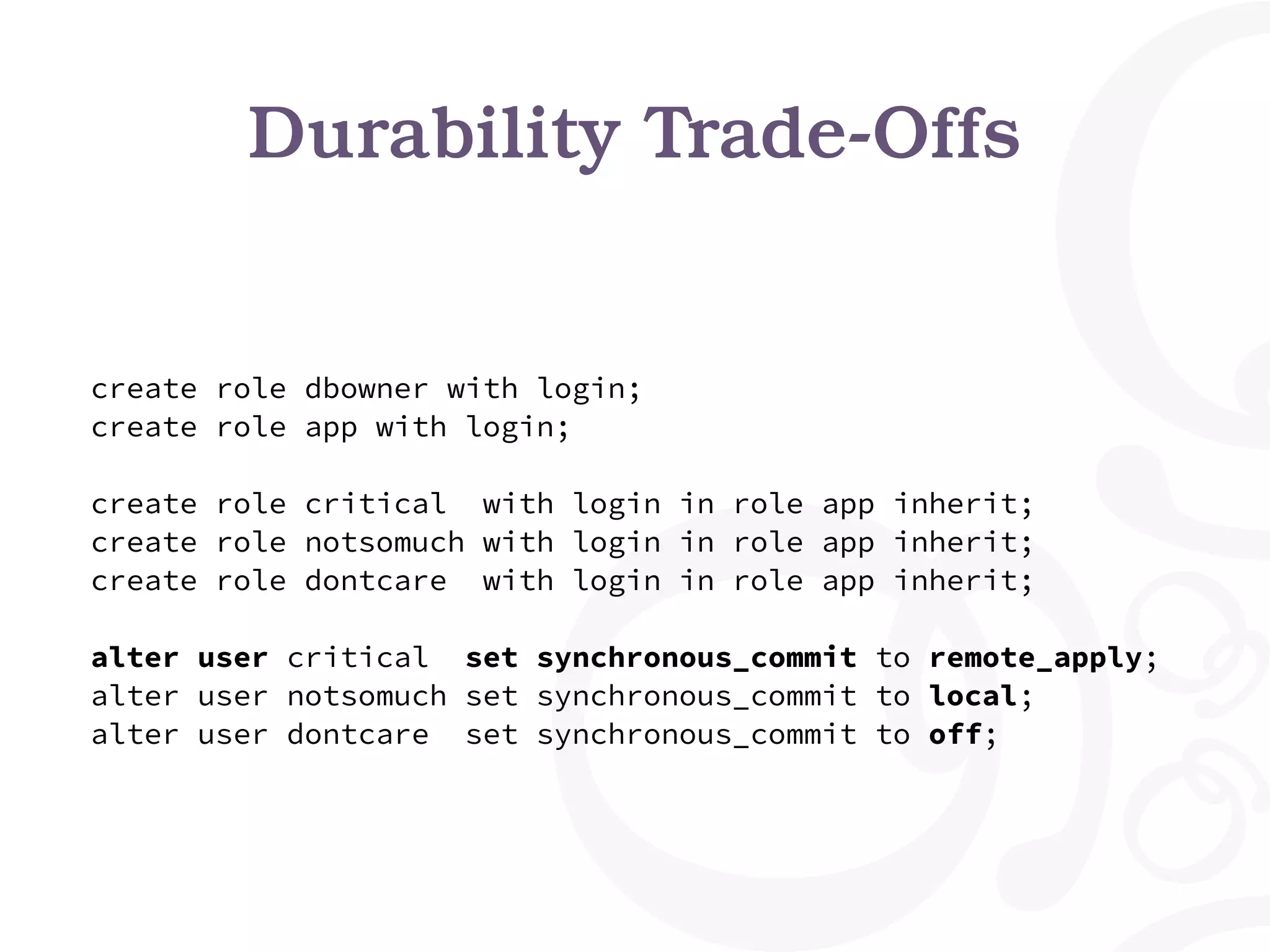 Durability Trade-Offs

create role dbowner with login;
create role app with login;

create role critical  with login in role app inherit;
create role notsomuch with login in role app inherit;
create role dontcare  with login in role app inherit;

alter user critical  set synchronous_commit to remote_apply;
alter user notsomuch set synchronous_commit to local;
alter user dontcare  set synchronous_commit to off;